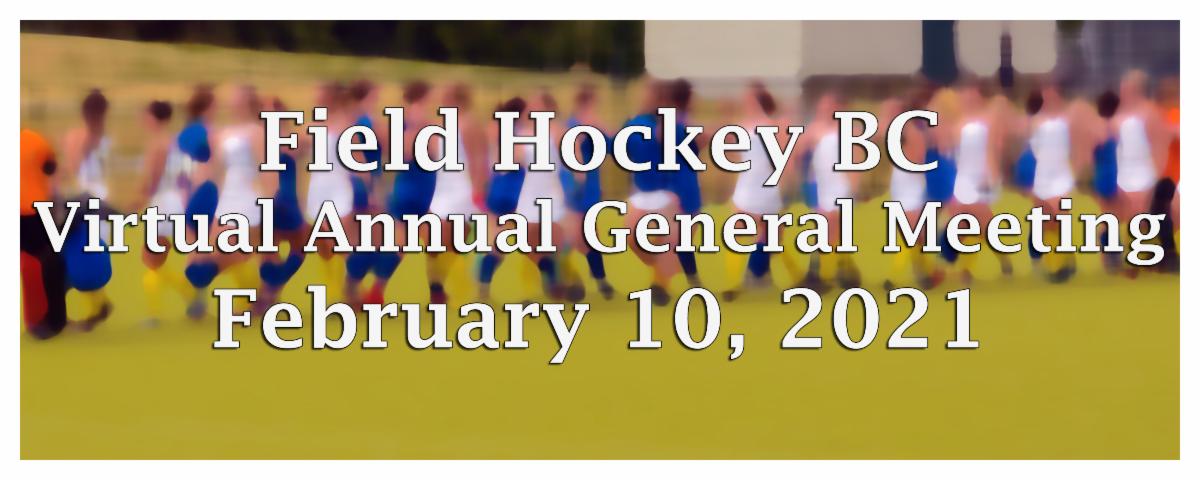 Field Hockey BC
Virtual Annual General Meeting
February 10, 2021